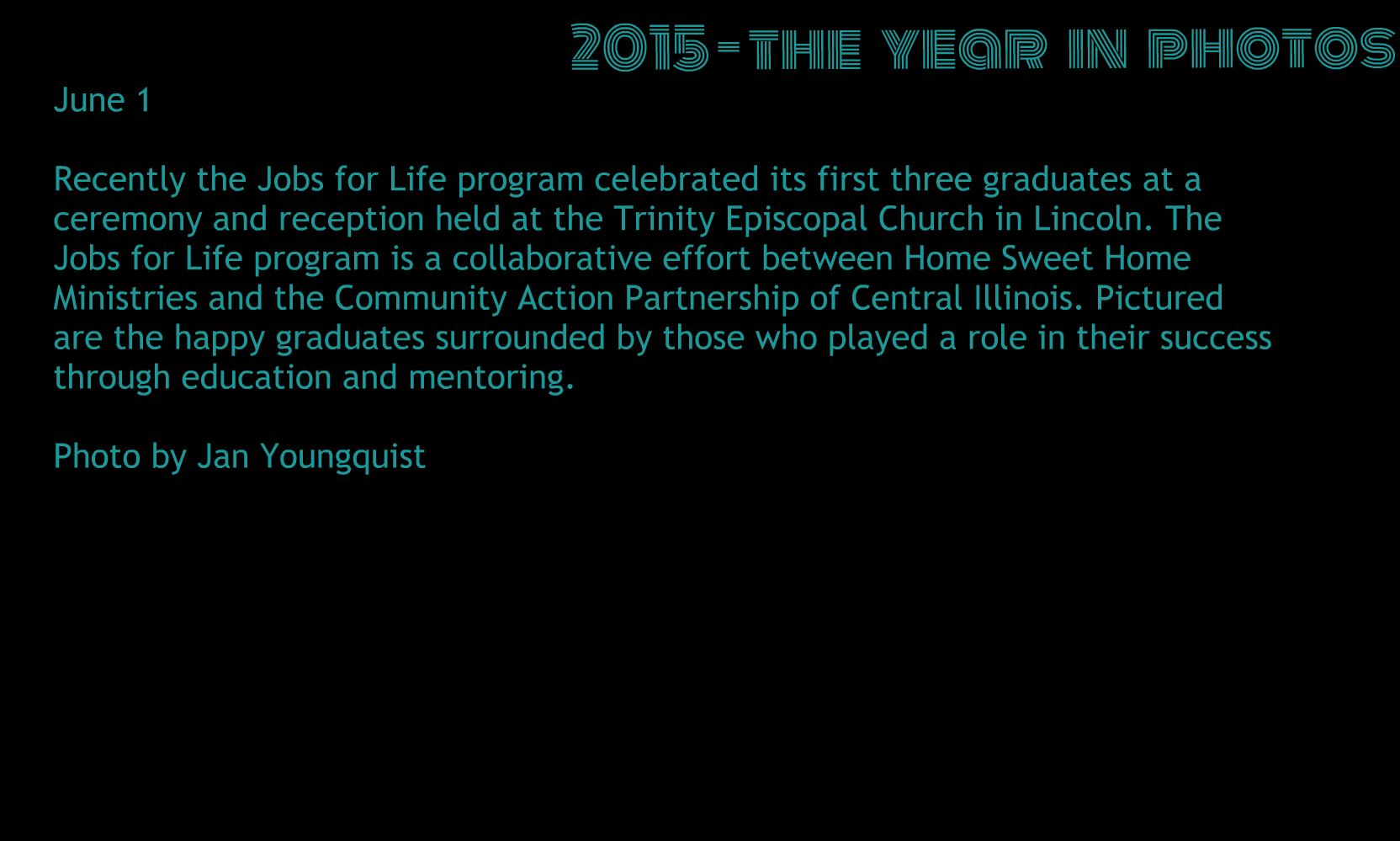 2015-THE YEAR IN PHOTOS

June 1

Recently the Jobs for Life program celebrated its first three graduates at a ceremony and reception held at the Trinity Episcopal Church in Lincoln. The Jobs for Life program is a collaborative effort between Home Sweet Home Ministries and the Community Action Partnership of Central Illinois. Pictured are the happy graduates surrounded by those who played a role in their success through education and mentoring.

Photo by Jan Youngquist